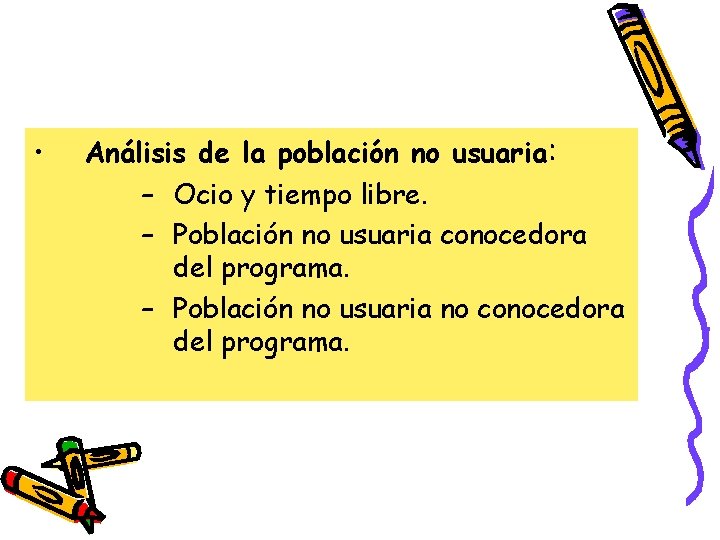 • Análisis de la población no usuaria:

– Ocio y tiempo libre.

– Población no usuaria conocedora del programa.

– Población no usuaria no conocedora del programa.